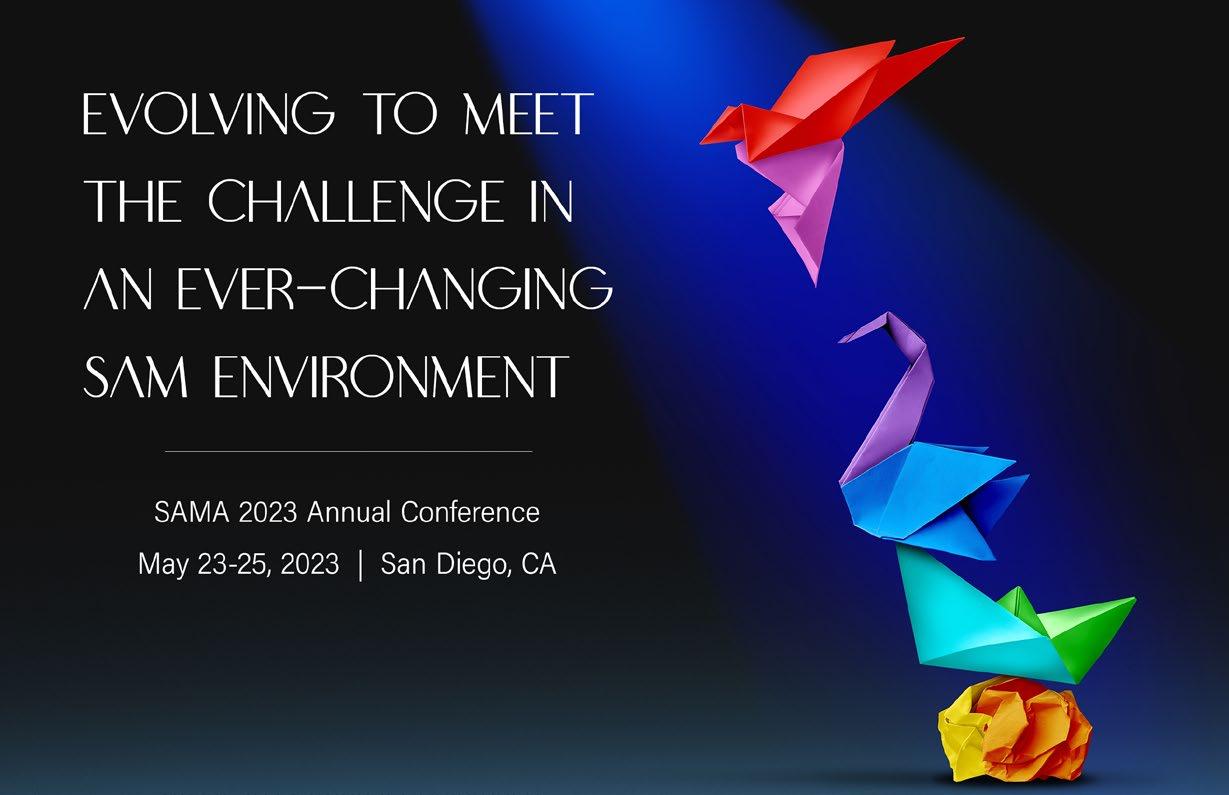 EVOLVING TO MEET THE CHALLENGE IN AN EVER-CHANGING SAM ENVIRONMENT

SAMA 2023 Annual Conference

May 23-25, 2023 | San Diego, CA